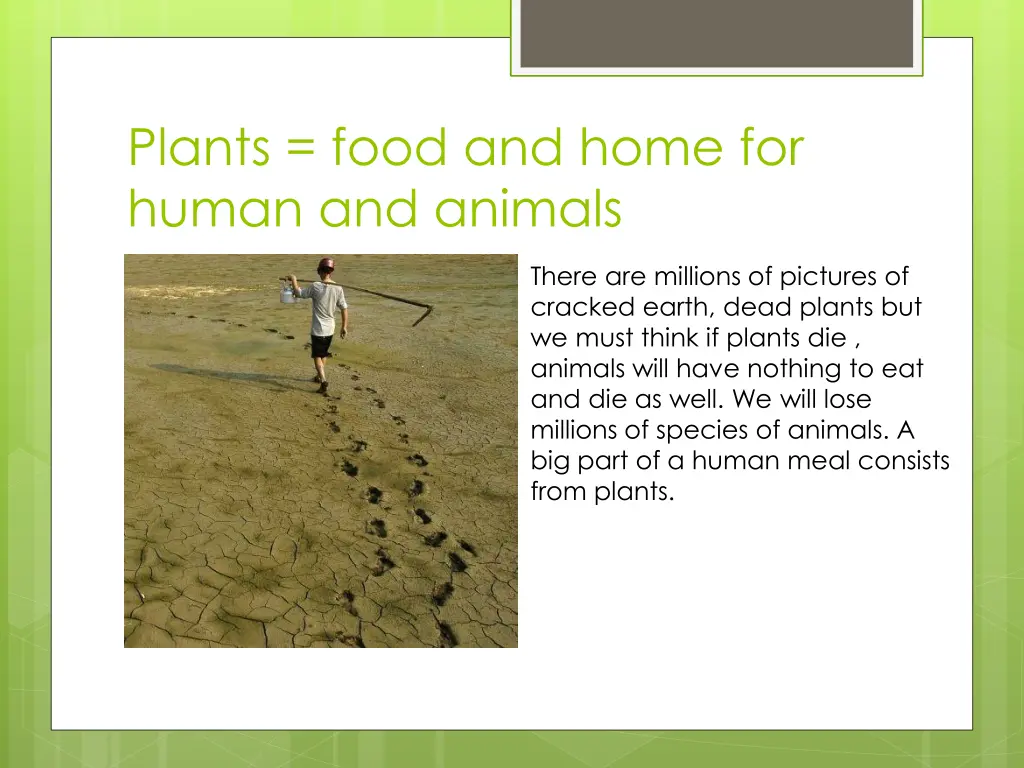 Plants = food and home for human and animals

There are millions of pictures of cracked earth, dead plants but we must think if plants die , animals will have nothing to eat and die as well. We will lose millions of species of animals. A big part of a human meal consists from plants.